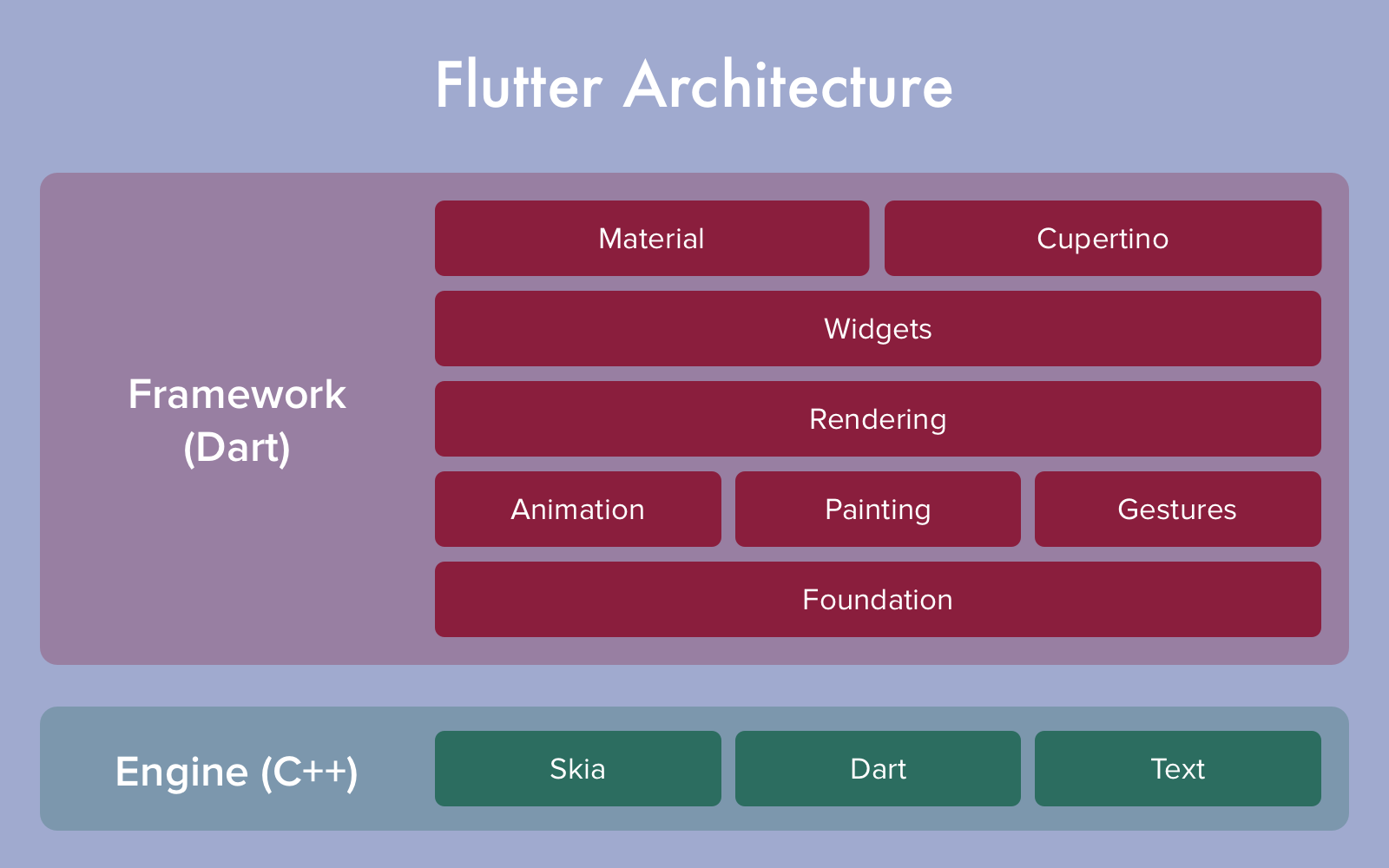 Flutter Architecture

Framework (Dart)

Material

Cupertino

Widgets

Rendering

Animation

Painting

Gestures

Foundation

Engine (C++)

Skia

Dart

Text